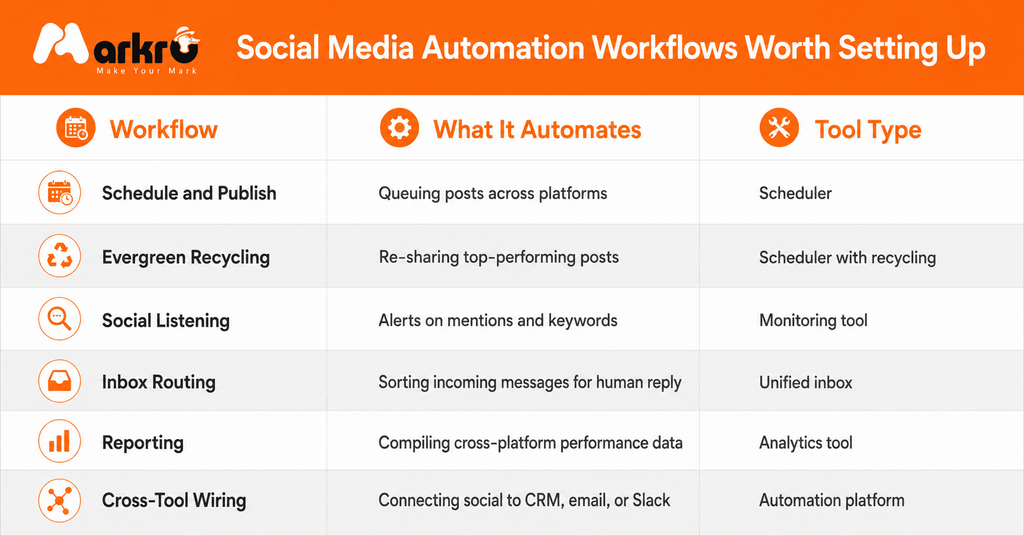 Markro
Make Your Mark

Social Media Automation Workflows Worth Setting Up

| Workflow | What It Automates | Tool Type |
|---|---|---|
| Schedule and Publish | Queuing posts across platforms | Scheduler |
| Evergreen Recycling | Re-sharing top-performing posts | Scheduler with recycling |
| Social Listening | Alerts on mentions and keywords | Monitoring tool |
| Inbox Routing | Sorting incoming messages for human reply | Unified inbox |
| Reporting | Compiling cross-platform performance data | Analytics tool |
| Cross-Tool Wiring | Connecting social to CRM, email, or Slack | Automation platform |